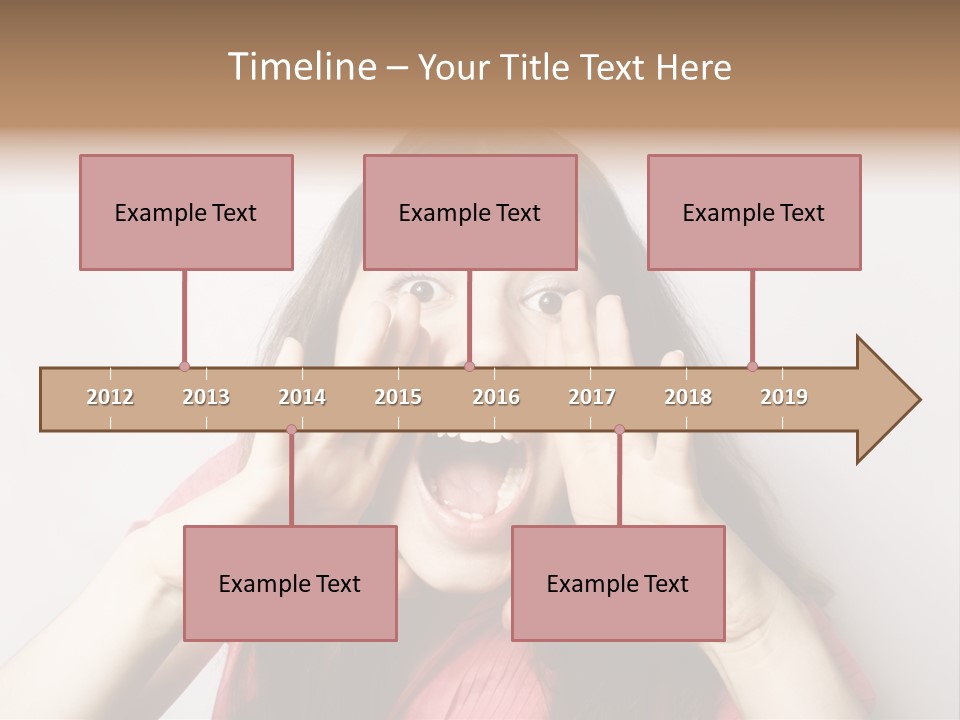 Timeline – Your Title Text Here

Example Text

Example Text

Example Text

2012 2013 2014 2015 2016 2017 2018 2019

Example Text

Example Text